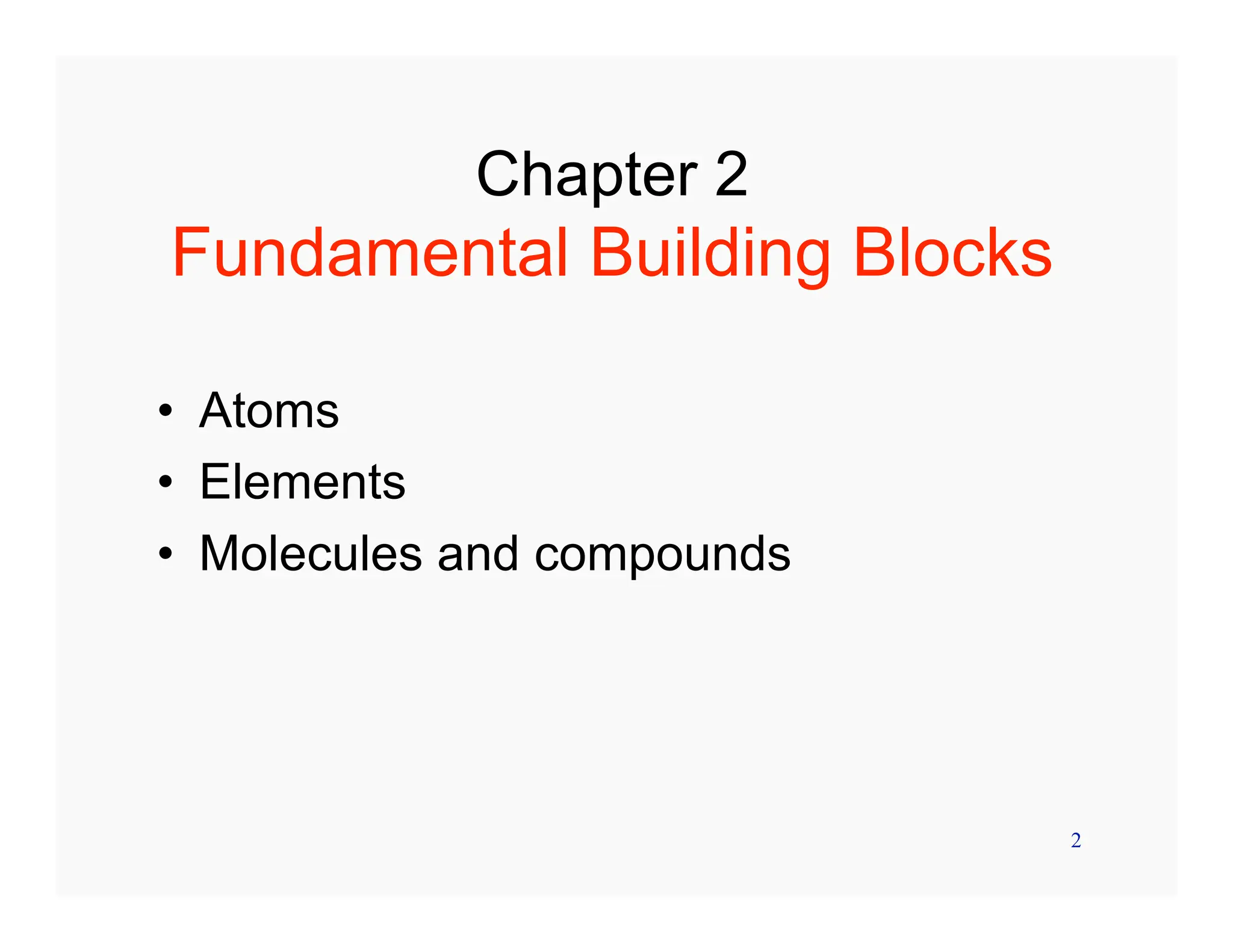 Chapter 2
Fundamental Building Blocks

• Atoms
• Elements
• Molecules and compounds

2